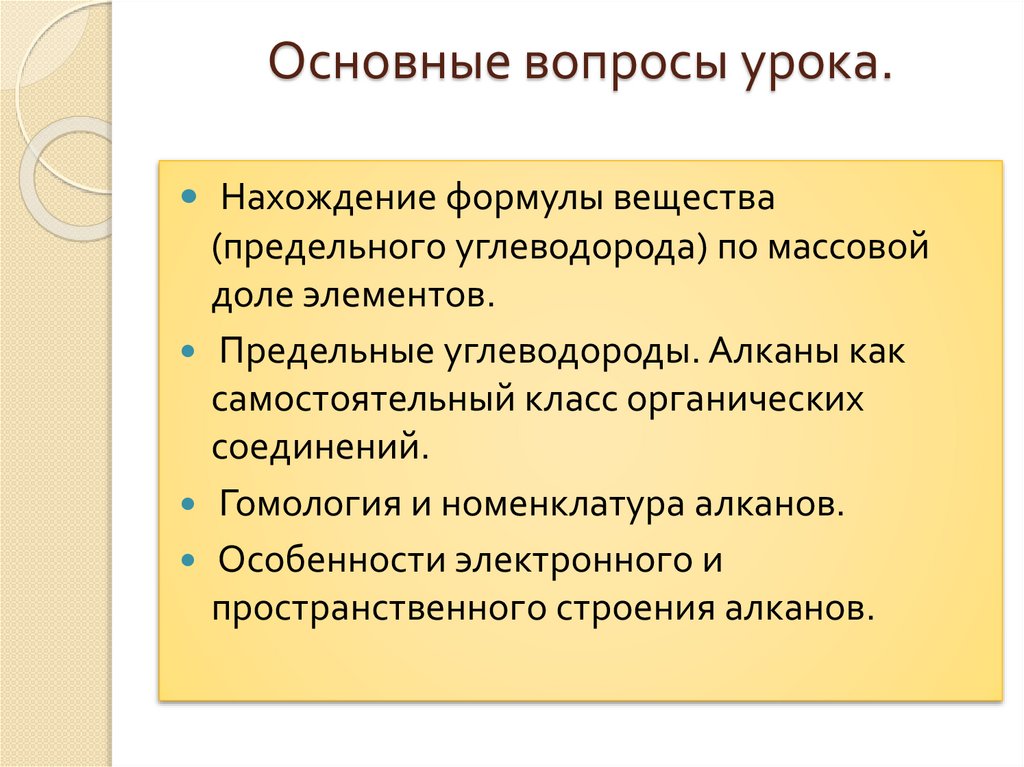 Основные вопросы урока.

- Нахождение формулы вещества (предельного углеводорода) по массовой доле элементов.
- Предельные углеводороды. Алканы как самостоятельный класс органических соединений.
- Гомология и номенклатура алканов.
- Особенности электронного и пространственного строения алканов.